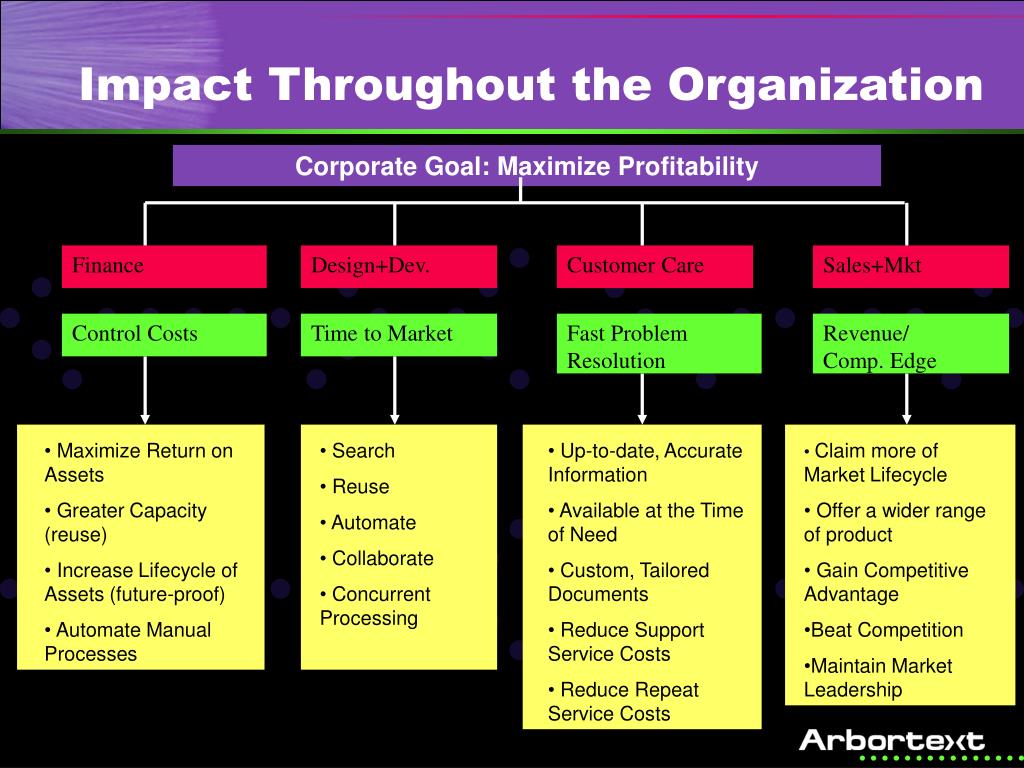 Impact Throughout the Organization

Corporate Goal: Maximize Profitability

Finance

Control Costs

• Maximize Return on Assets

• Greater Capacity (reuse)

• Increase Lifecycle of Assets (future-proof)

• Automate Manual Processes

Design+Dev.

Time to Market

• Search

• Reuse

• Automate

• Collaborate

• Concurrent Processing

Customer Care

Fast Problem Resolution

• Up-to-date, Accurate Information

• Available at the Time of Need

• Custom, Tailored Documents

• Reduce Support Service Costs

• Reduce Repeat Service Costs

Sales+Mkt

Revenue/ Comp. Edge

• Claim more of Market Lifecycle

• Offer a wider range of product

• Gain Competitive Advantage

•Beat Competition

•Maintain Market Leadership

Arbortext